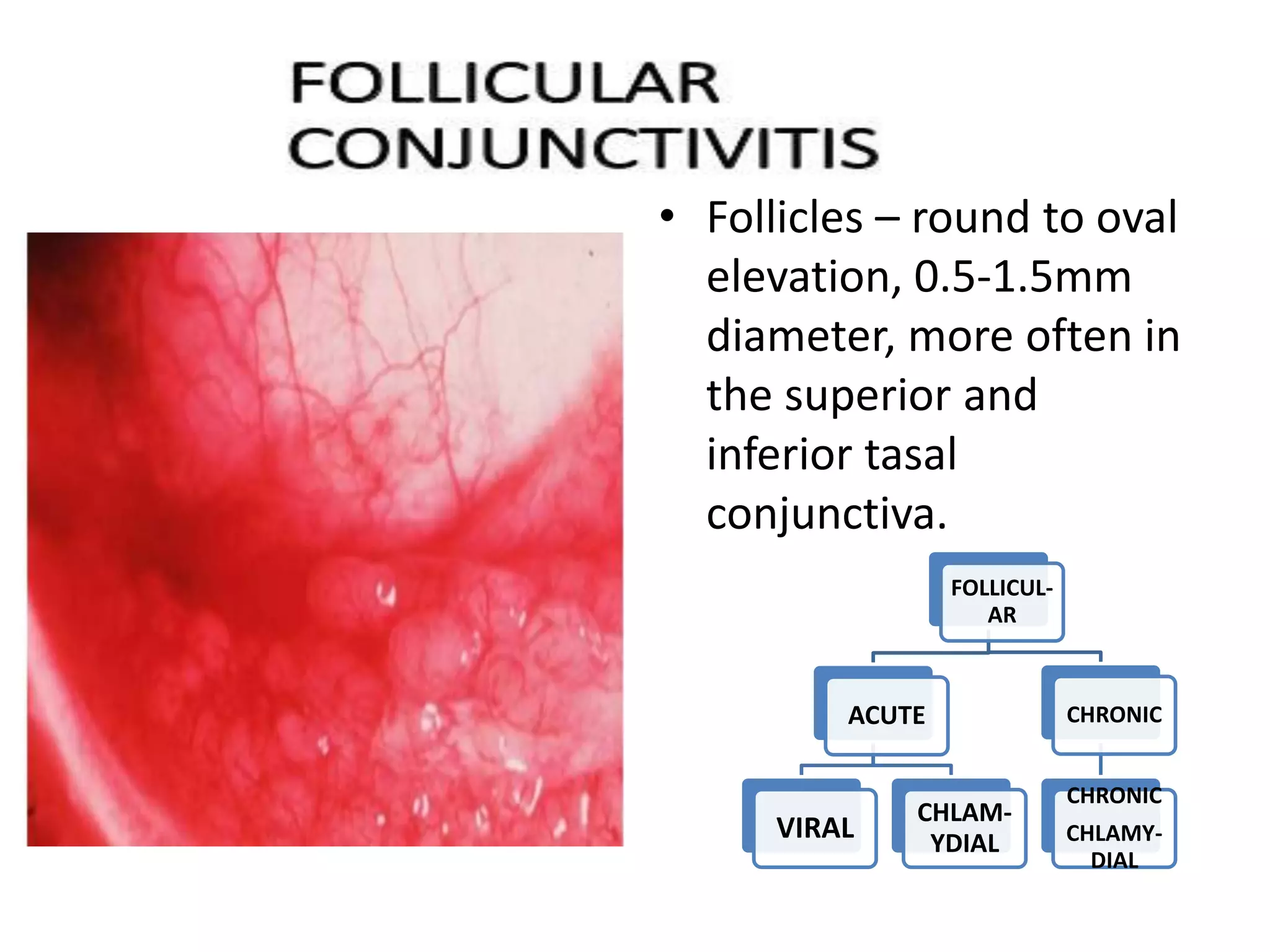 FOLLICULAR CONJUNCTIVITIS

• Follicles – round to oval elevation, 0.5-1.5mm diameter, more often in the superior and inferior tasal conjunctiva.

FOLLICUL-AR

ACUTE

CHRONIC

VIRAL

CHLAM-YDIAL

CHRONIC CHLAMY-DIAL